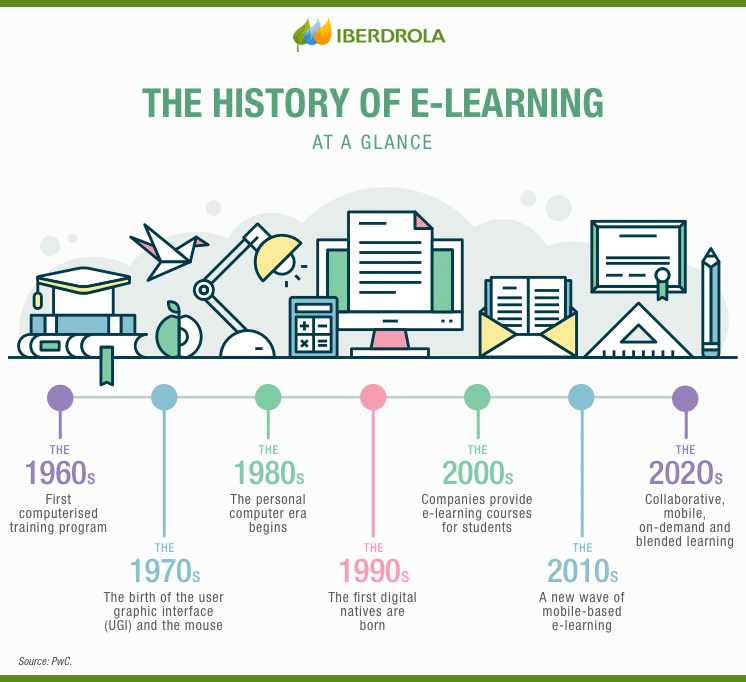 IBERDROLA

THE HISTORY OF E-LEARNING

AT A GLANCE

THE 1960s
First computerised training program

THE 1970s
The birth of the user graphic interface (UGI) and the mouse

THE 1980s
The personal computer era begins

THE 1990s
The first digital natives are born

THE 2000s
Companies provide e-learning courses for students

THE 2010s
A new wave of mobile-based e-learning

THE 2020s
Collaborative, mobile, on-demand and blended learning

Source: PwC.